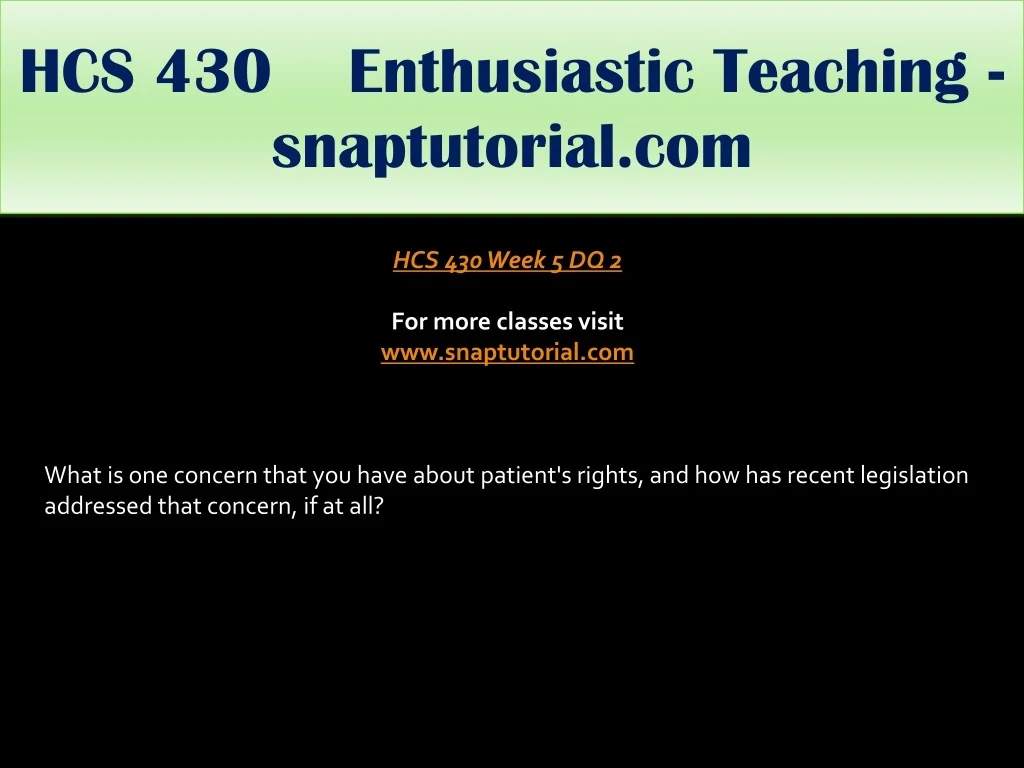 HCS 430 Enthusiastic Teaching - snaptutorial.com

HCS 430 Week 5 DQ 2

For more classes visit
www.snaptutorial.com

What is one concern that you have about patient's rights, and how has recent legislation addressed that concern, if at all?